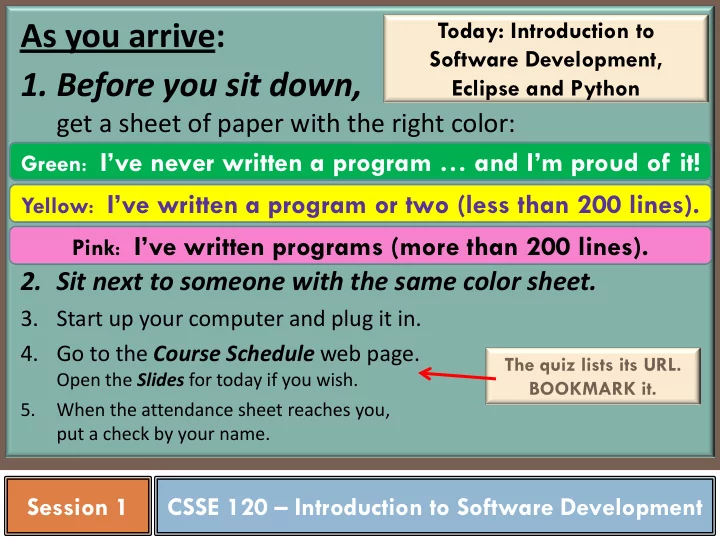 As you arrive:

Today: Introduction to Software Development, Eclipse and Python

1. Before you sit down, get a sheet of paper with the right color:

Green: I've never written a program … and I'm proud of it!

Yellow: I've written a program or two (less than 200 lines).

Pink: I've written programs (more than 200 lines).

2. Sit next to someone with the same color sheet.

3. Start up your computer and plug it in.

4. Go to the Course Schedule web page. Open the Slides for today if you wish.

The quiz lists its URL. BOOKMARK it.

5. When the attendance sheet reaches you, put a check by your name.

Session 1

CSSE 120 – Introduction to Software Development